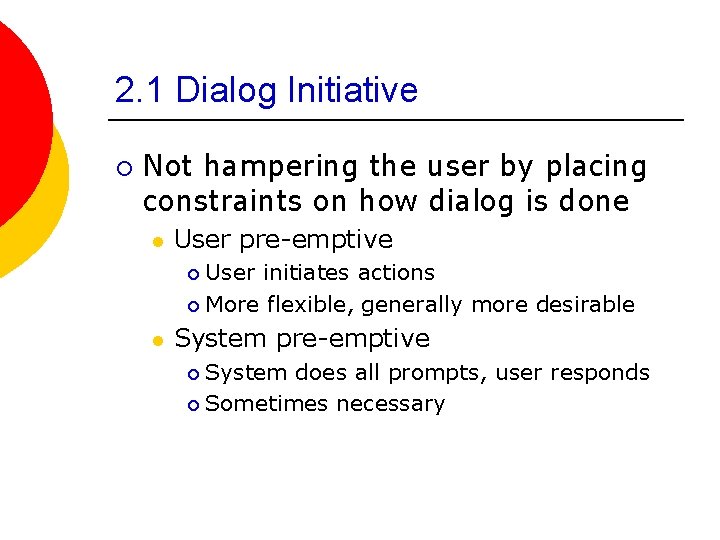 2.1 Dialog Initiative

Not hampering the user by placing constraints on how dialog is done

User pre-emptive

User initiates actions

More flexible, generally more desirable

System pre-emptive

System does all prompts, user responds

Sometimes necessary